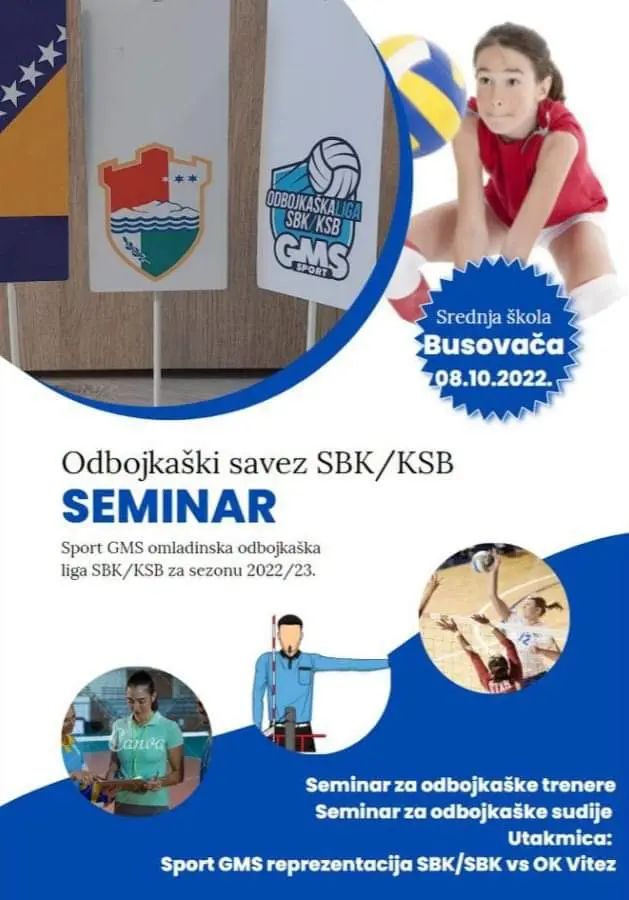 ODBOJKAŠKA LIGA SBK/KSB
GMS SPORT

Srednja škola
Busovača
08.10.2022.

Odbojkaški savez SBK/KSB
SEMINAR

Sport GMS omladinska odbojkaška liga SBK/KSB za sezonu 2022/23.

Canva

Seminar za odbojkaške trenere
Seminar za odbojkaške sudije
Utakmica:
Sport GMS reprezentacija SBK/SBK vs OK Vitez